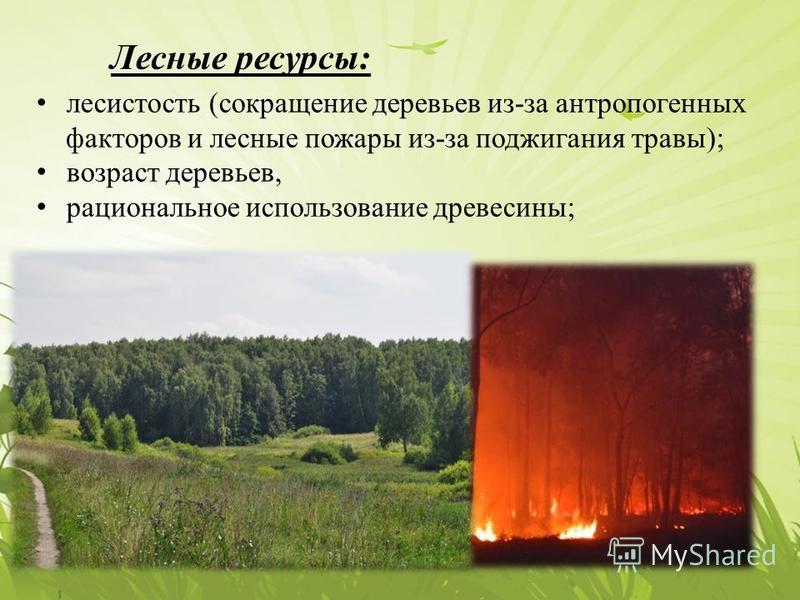 Лесные ресурсы:

• лесистость (сокращение деревьев из-за антропогенных факторов и лесные пожары из-за поджигания травы);
• возраст деревьев,
• рациональное использование древесины;

MyShared